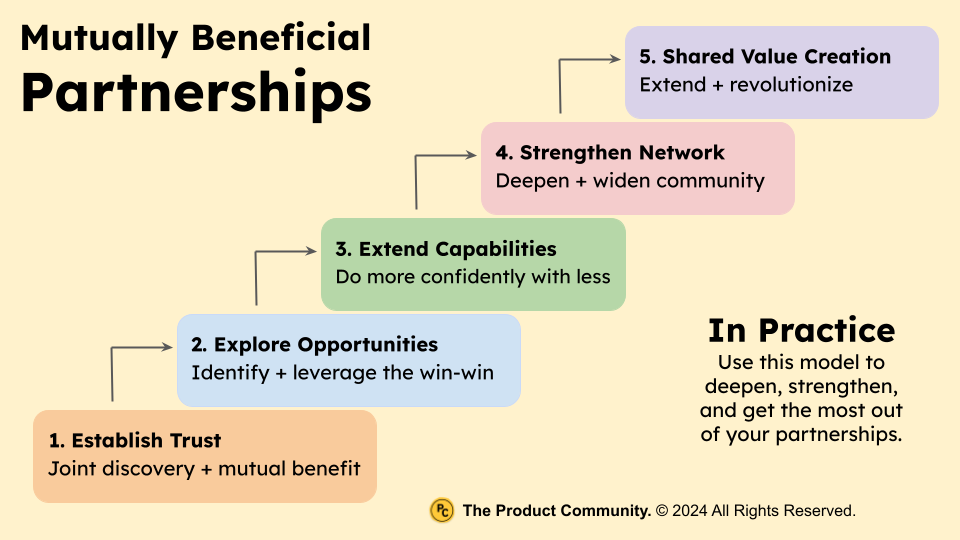 Mutually Beneficial
Partnerships

5. Shared Value Creation
Extend + revolutionize

4. Strengthen Network
Deepen + widen community

3. Extend Capabilities
Do more confidently with less

2. Explore Opportunities
Identify + leverage the win-win

1. Establish Trust
Joint discovery + mutual benefit

In Practice
Use this model to deepen, strengthen, and get the most out of your partnerships.

PC The Product Community. © 2024 All Rights Reserved.